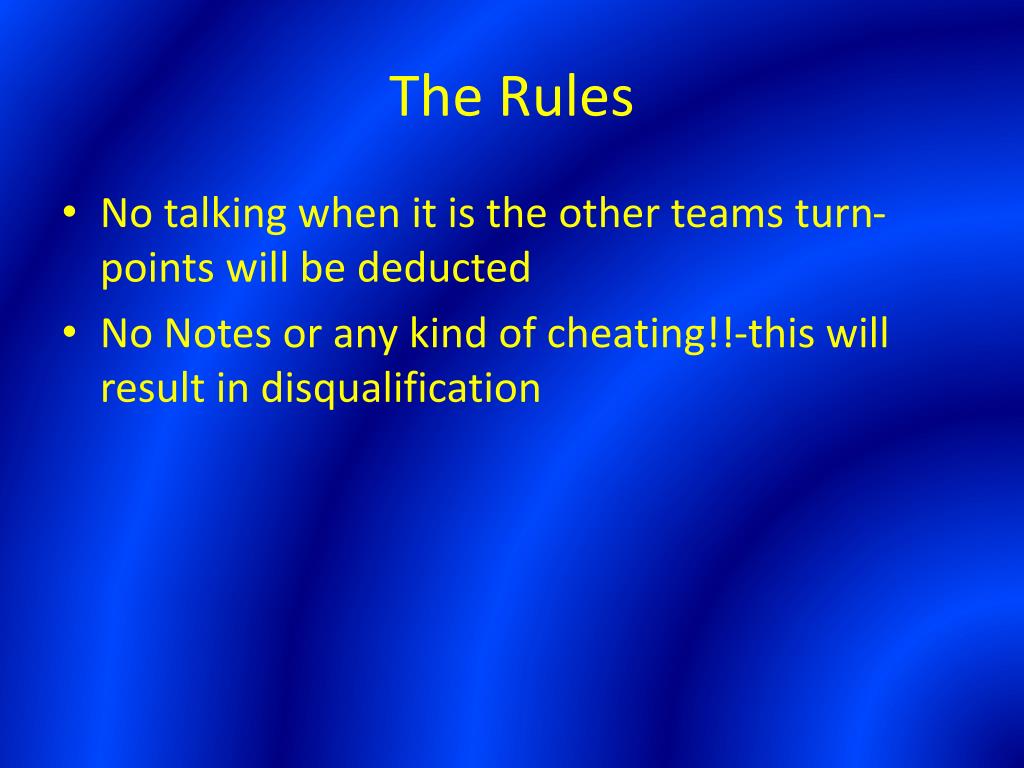 The Rules

• No talking when it is the other teams turn-points will be deducted
• No Notes or any kind of cheating!!-this will result in disqualification